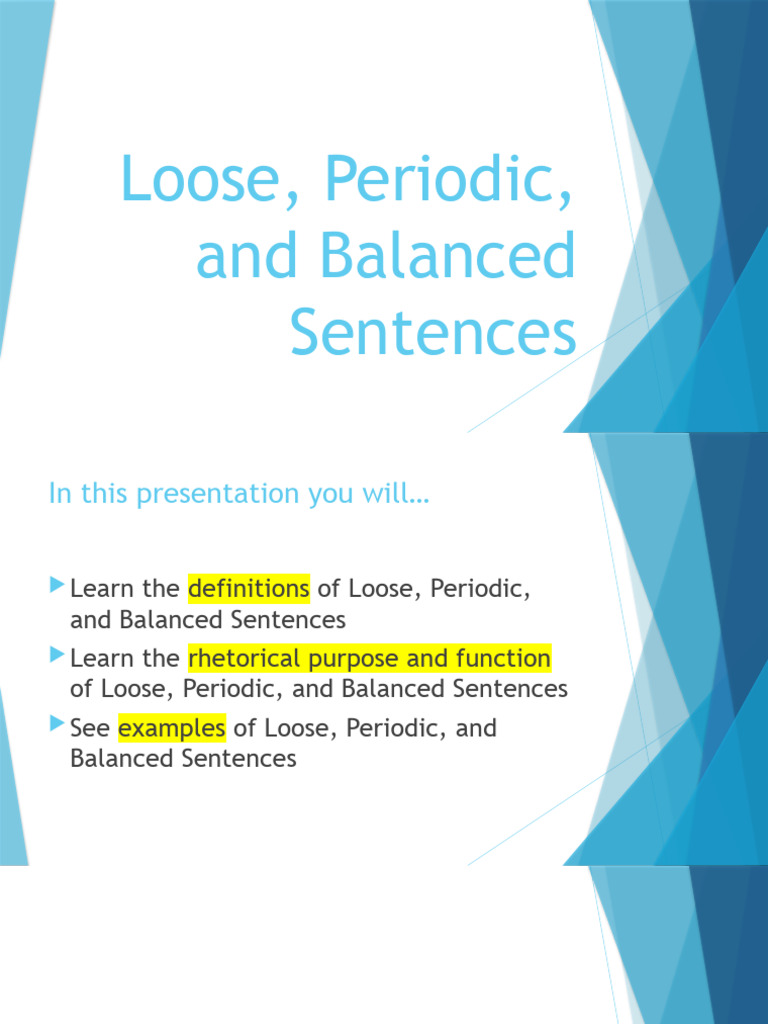 Loose, Periodic, and Balanced Sentences

In this presentation you will…

Learn the definitions of Loose, Periodic, and Balanced Sentences

Learn the rhetorical purpose and function of Loose, Periodic, and Balanced Sentences

See examples of Loose, Periodic, and Balanced Sentences